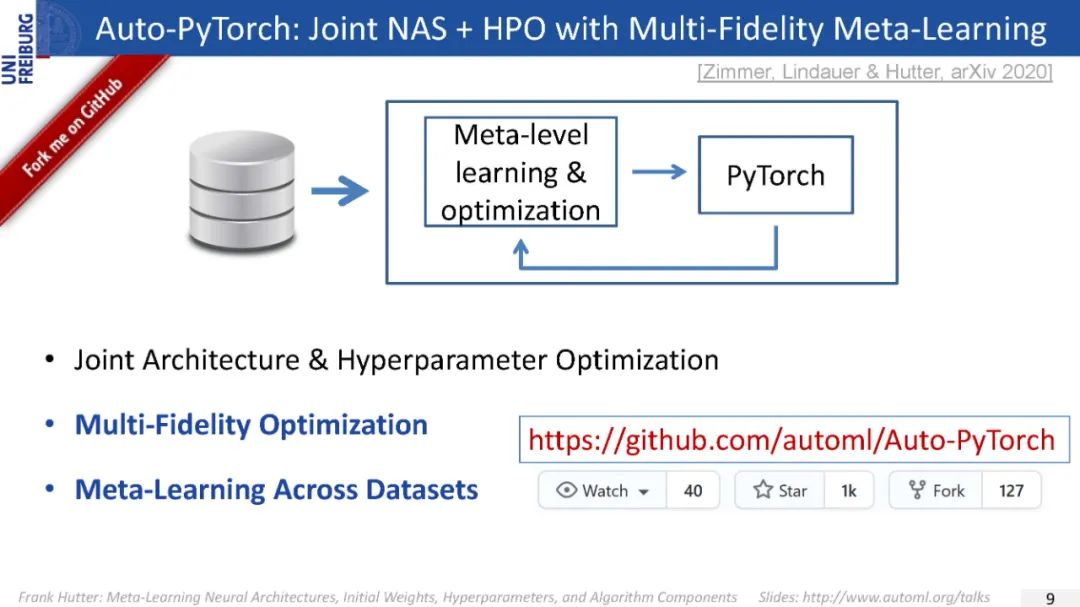 UNI FREIBURG

Auto-PyTorch: Joint NAS + HPO with Multi-Fidelity Meta-Learning

[Zimmer, Lindauer & Hutter, arXiv 2020]

Fork me on GitHub

Meta-level learning & optimization

PyTorch

• Joint Architecture & Hyperparameter Optimization

• Multi-Fidelity Optimization

• Meta-Learning Across Datasets

https://github.com/automl/Auto-PyTorch

Watch 40 Star 1k Fork 127

Frank Hutter: Meta-Learning Neural Architectures, Initial Weights, Hyperparameters, and Algorithm Components Slides: http://www.automl.org/talks 9